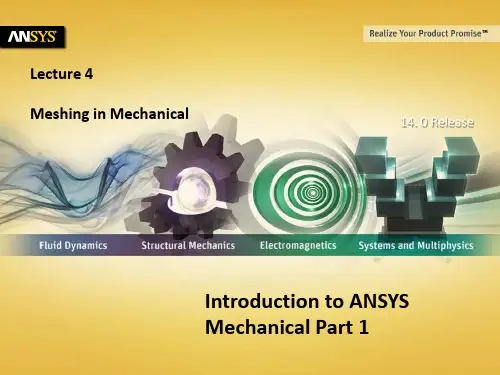 ANSYS

Realize Your Product Promise™

Lecture 4

Meshing in Mechanical

14. 0 Release

Fluid Dynamics

Structural Mechanics

Electromagnetics

Systems and Multiphysics

Introduction to ANSYS Mechanical Part 1